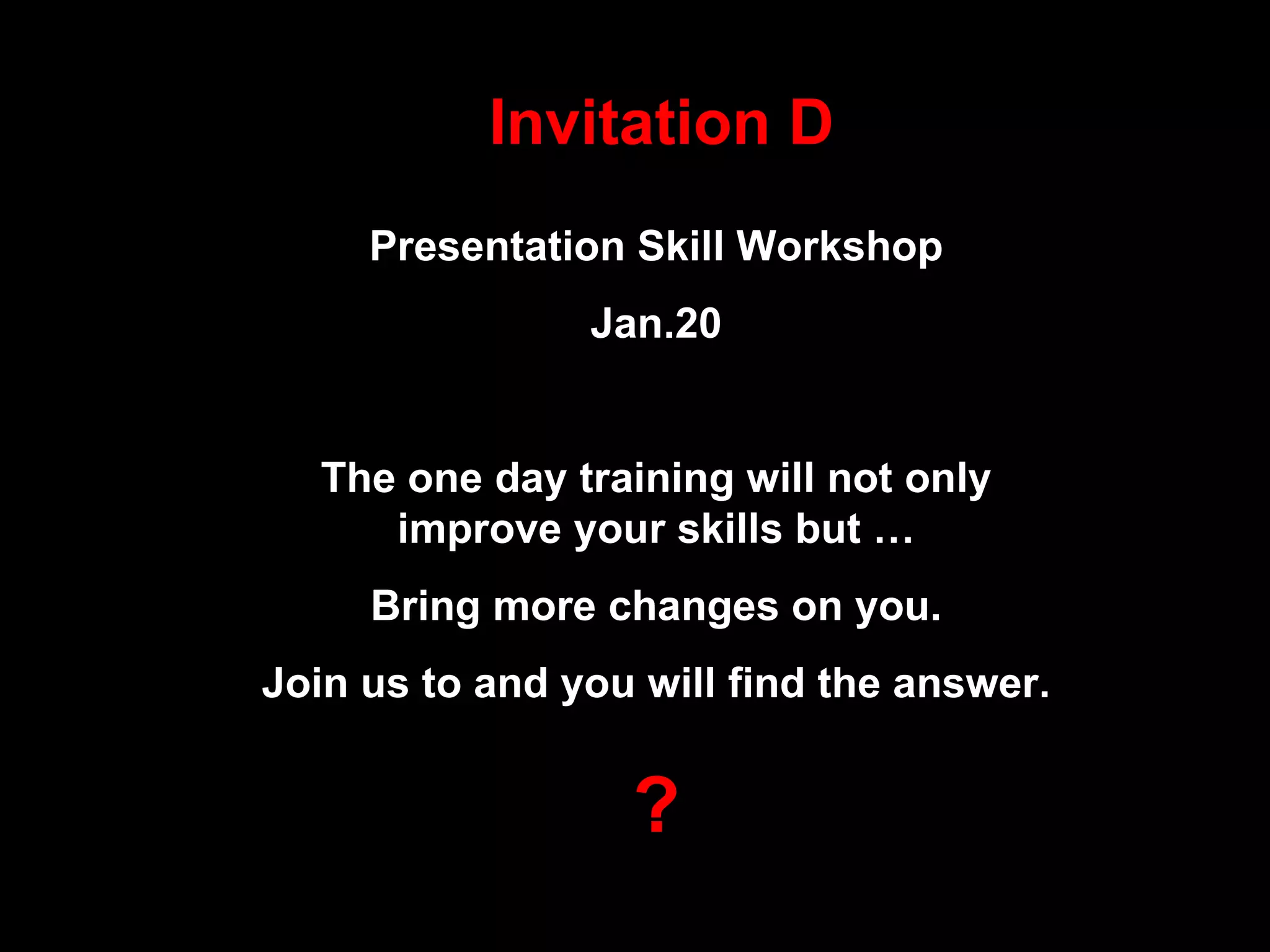 Invitation D

Presentation Skill Workshop

Jan.20

The one day training will not only improve your skills but …

Bring more changes on you.

Join us to and you will find the answer.

?